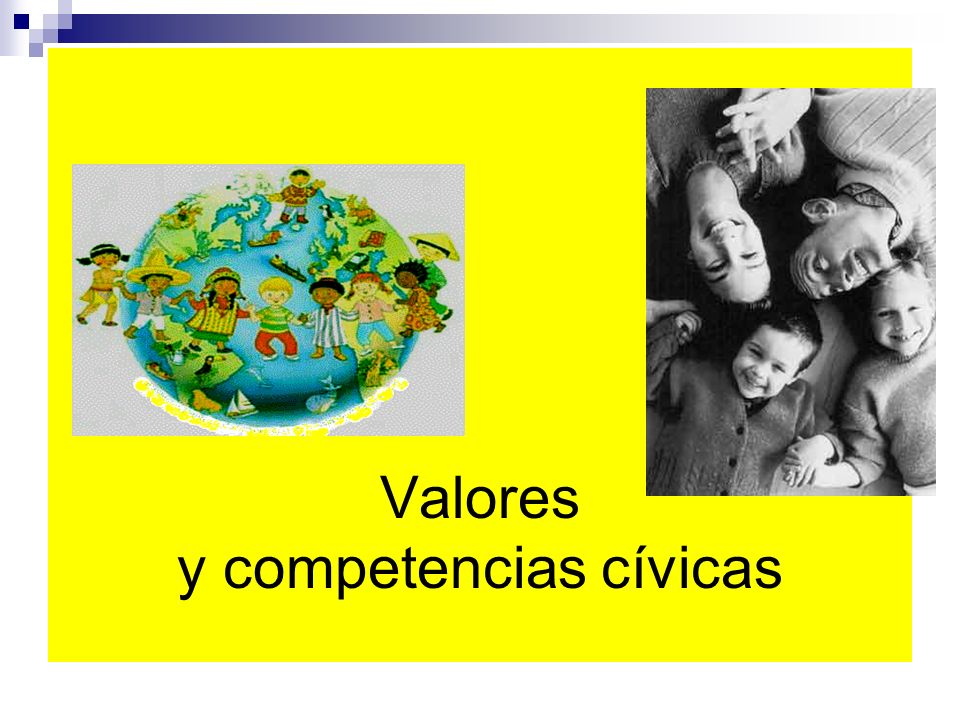 Valores
y competencias cívicas